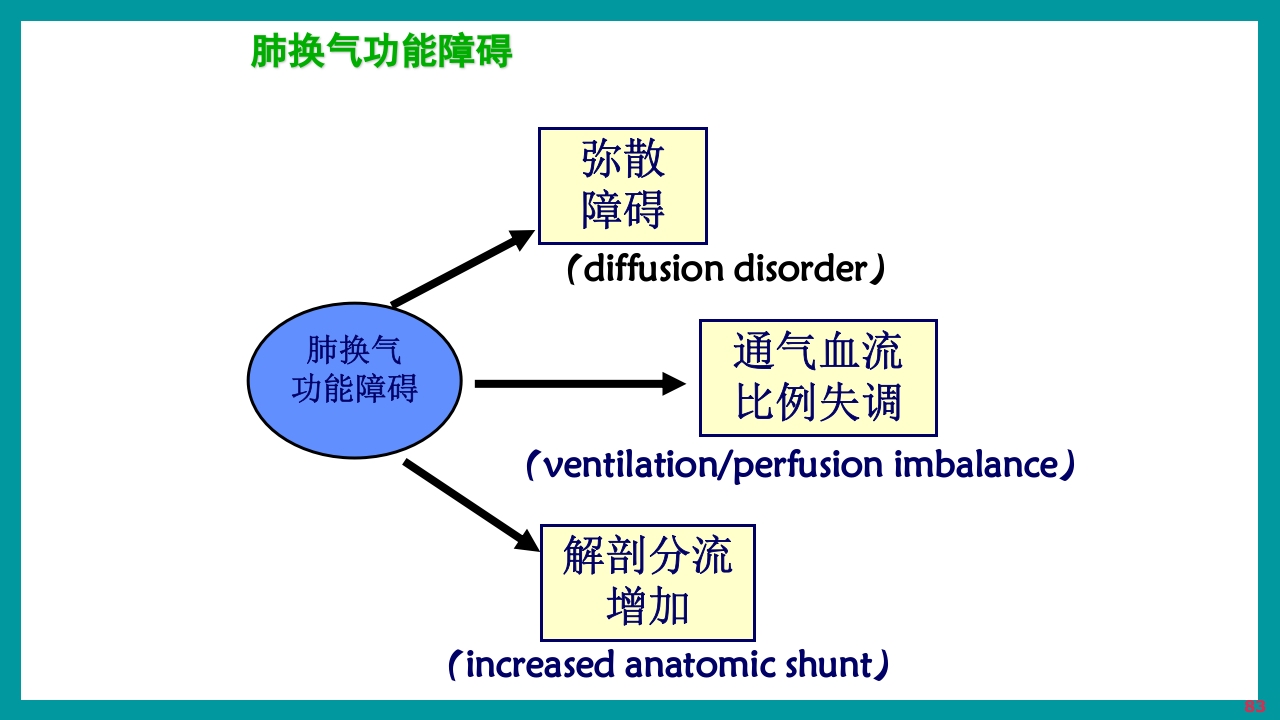 肺换气功能障碍

肺换气功能障碍

弥散障碍

（diffusion disorder）

通气血流比例失调

（ventilation/perfusion imbalance）

解剖分流增加

（increased anatomic shunt）

83